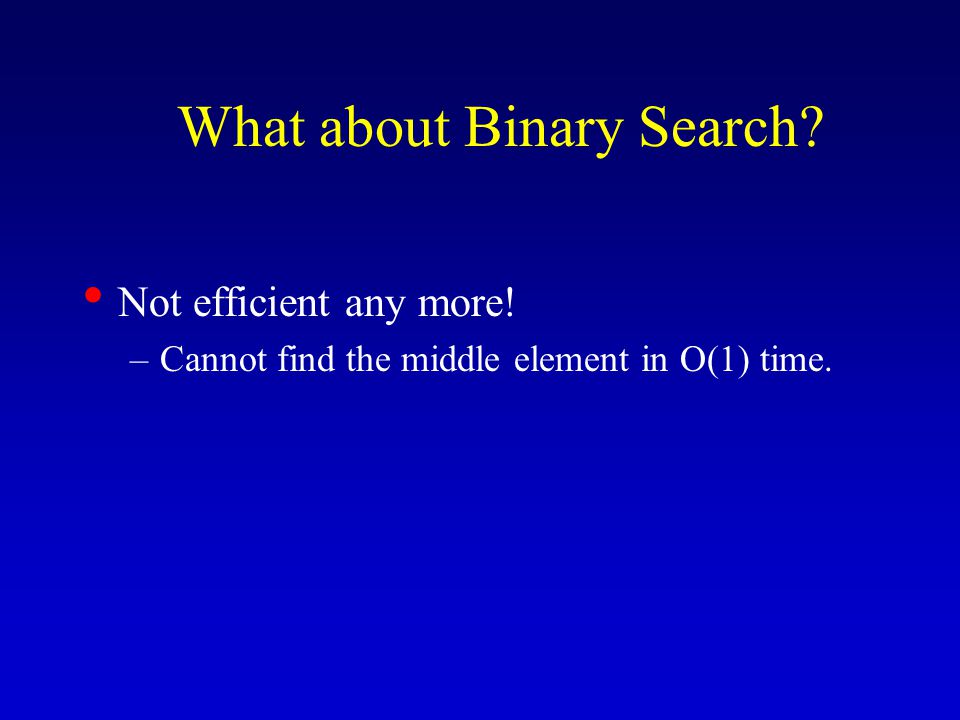 What about Binary Search?

• Not efficient any more!
– Cannot find the middle element in O(1) time.